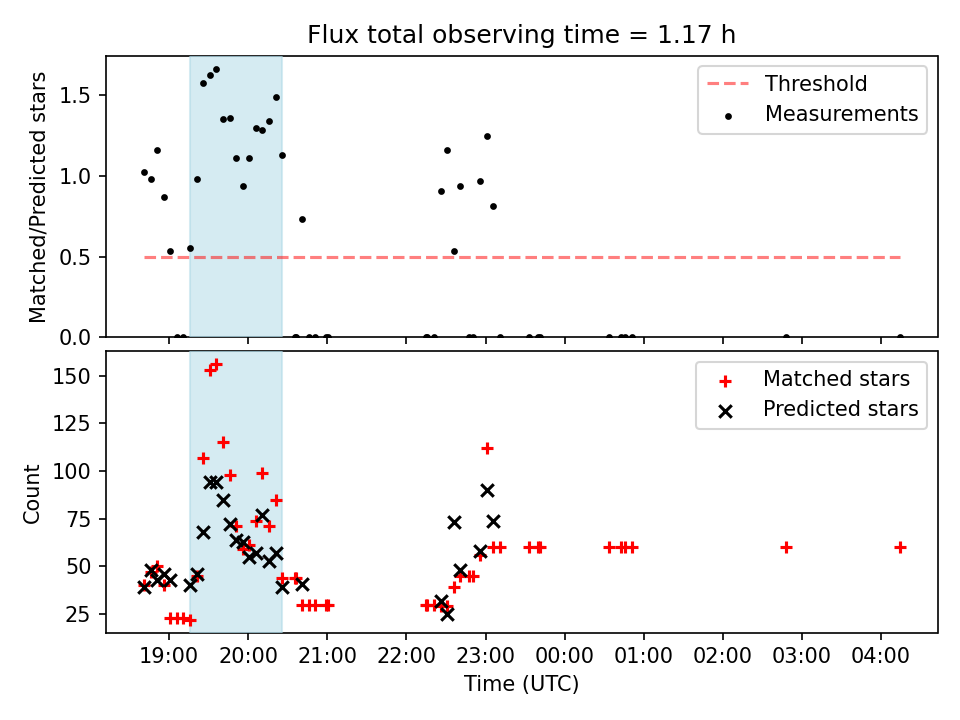 Flux total observing time = 1.17 h

Matched/Predicted stars

1.5
1.0
0.5
0.0

Threshold
Measurements

Count

150
125
100
75
50
25

Matched stars
Predicted stars

19:00 20:00 21:00 22:00 23:00 00:00 01:00 02:00 03:00 04:00

Time (UTC)